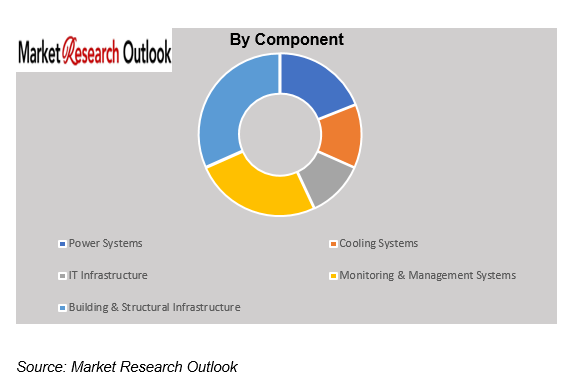 Market Research Outlook

By Component

Power Systems
Cooling Systems
IT Infrastructure
Monitoring & Management Systems
Building & Structural Infrastructure

Source: Market Research Outlook